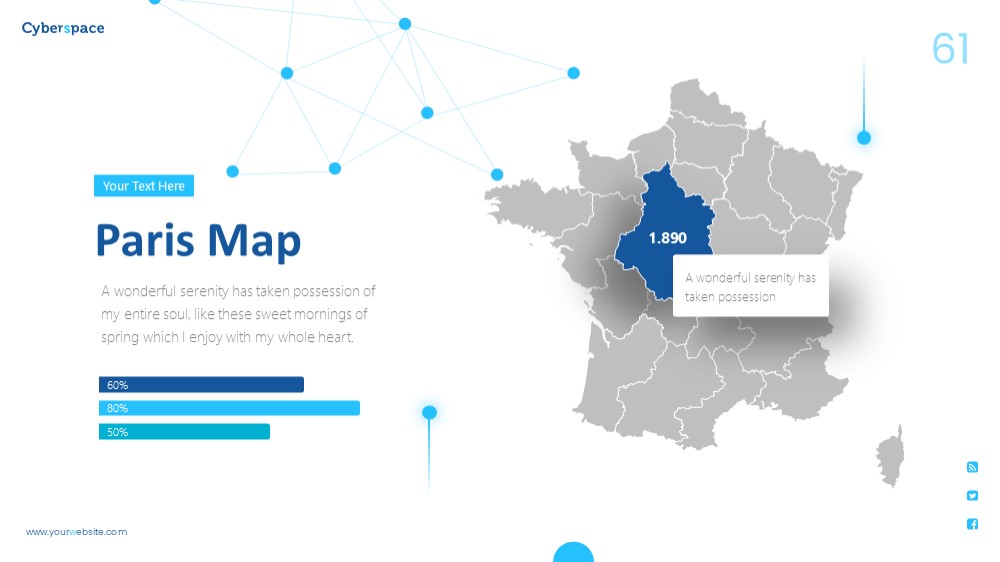 Cyberspace

61

Your Text Here

Paris Map

A wonderful serenity has taken possession of my entire soul, like these sweet mornings of spring which I enjoy with my whole heart.

60%

80%

50%

1.890

A wonderful serenity has taken possession

www.yourwebsite.com